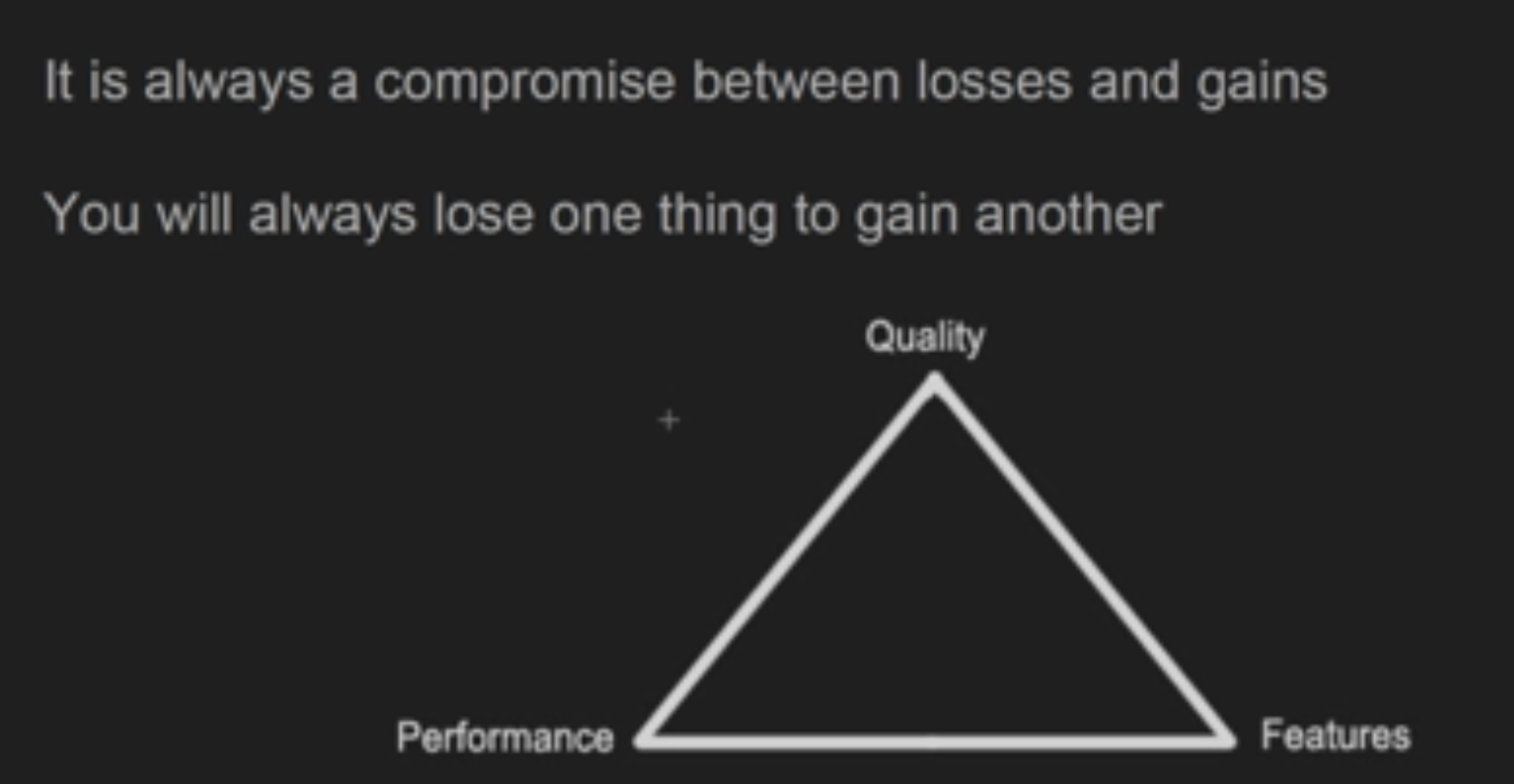 It is always a compromise between losses and gains

You will always lose one thing to gain another

Quality

Performance

Features